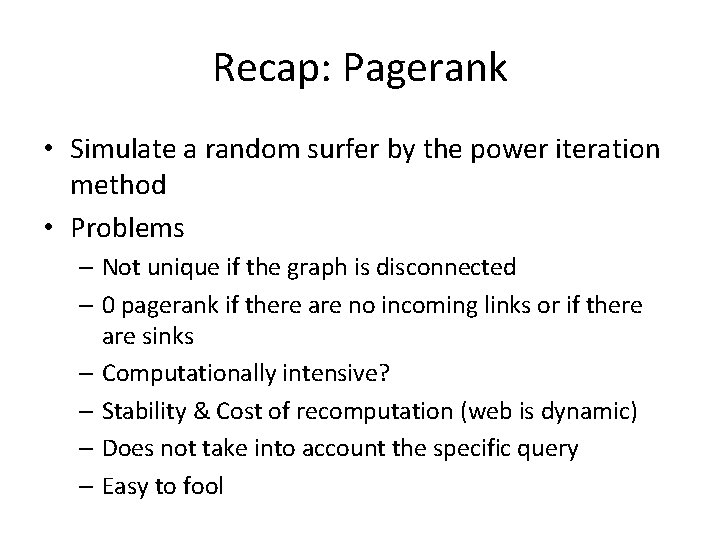 Recap: Pagerank

• Simulate a random surfer by the power iteration method
• Problems
– Not unique if the graph is disconnected
– 0 pagerank if there are no incoming links or if there are sinks
– Computationally intensive?
– Stability & Cost of recomputation (web is dynamic)
– Does not take into account the specific query
– Easy to fool